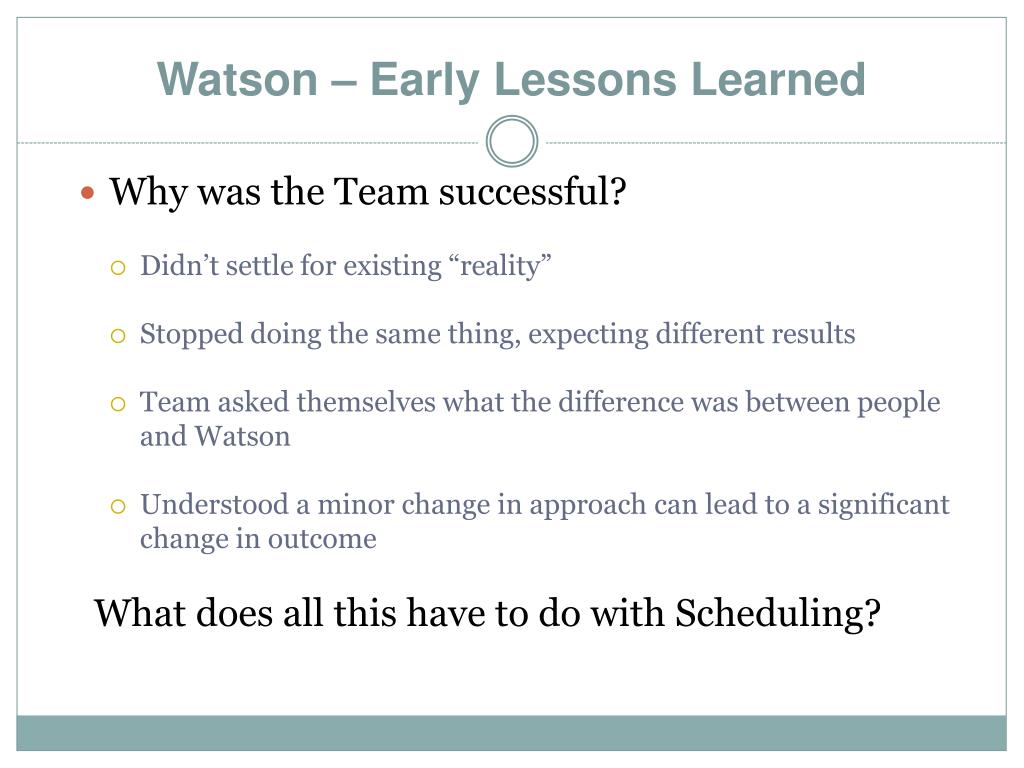 Watson – Early Lessons Learned

Why was the Team successful?

Didn’t settle for existing “reality”

Stopped doing the same thing, expecting different results

Team asked themselves what the difference was between people and Watson

Understood a minor change in approach can lead to a significant change in outcome

What does all this have to do with Scheduling?